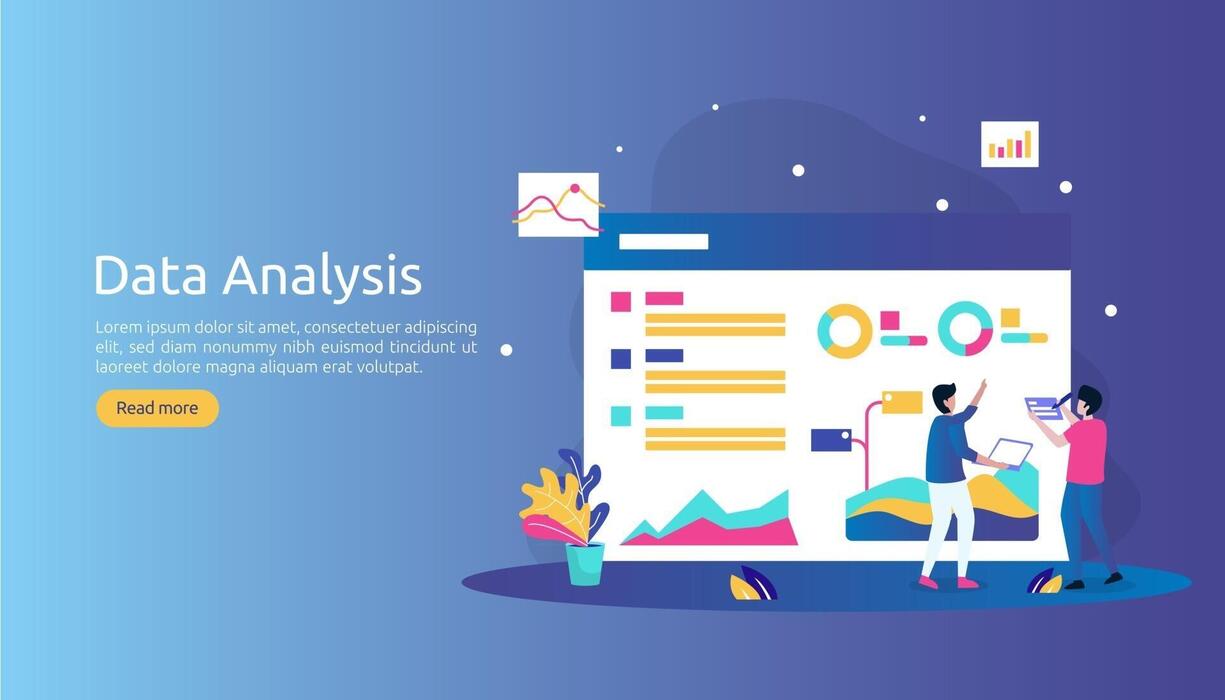 Data Analysis

Lorem ipsum dolor sit amet, consectetuer adipiscing elit, sed diam nonummy nibh euismod tincidunt ut laoreet dolore magna aliquam erat volutpat.

Read more